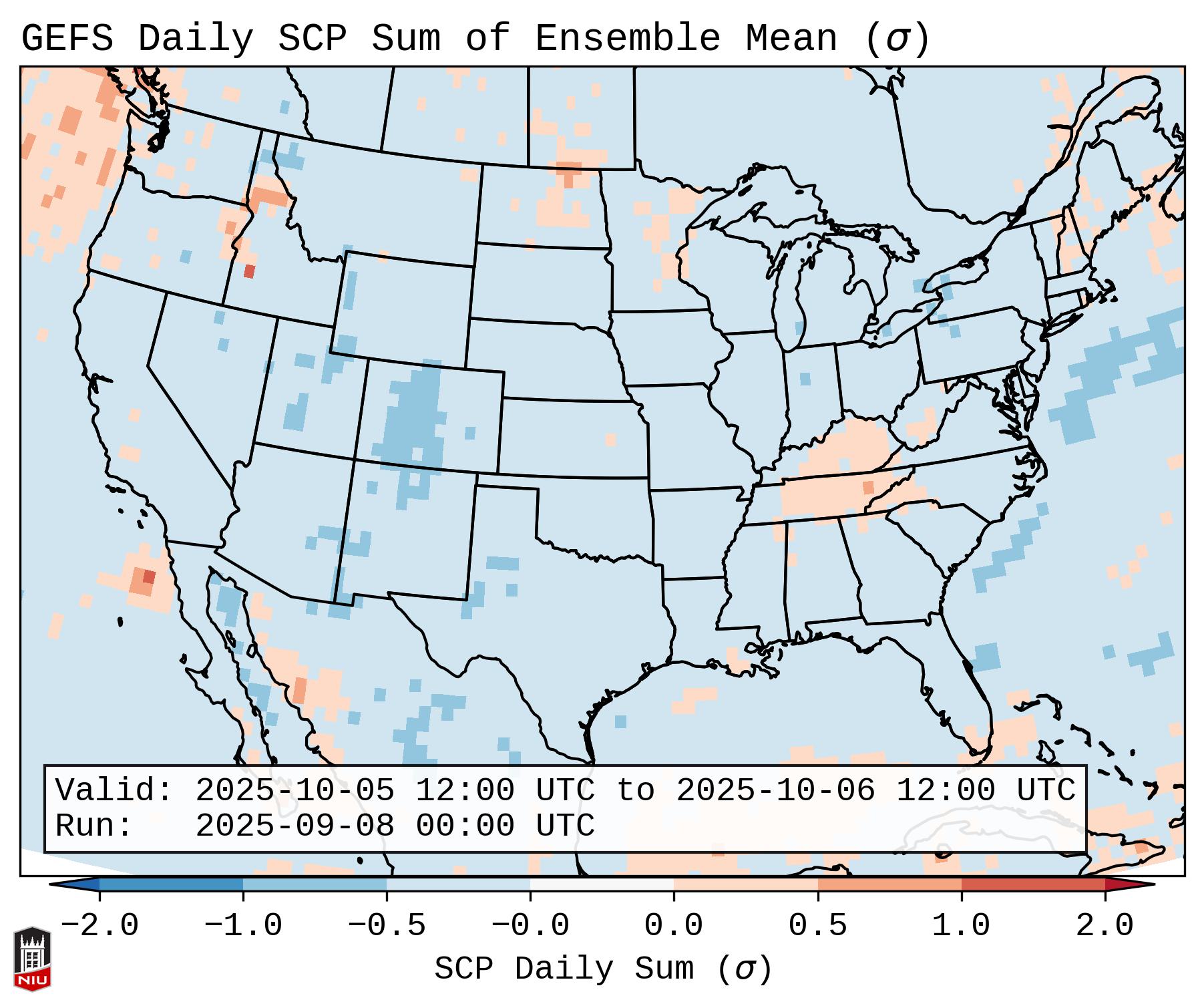 GEFS Daily SCP Sum of Ensemble Mean ($\sigma$)

Valid: 2025-10-05 12:00 UTC to 2025-10-06 12:00 UTC
Run: 2025-09-08 00:00 UTC

−2.0 −1.0 −0.5 −0.0 0.0 0.5 1.0 2.0

SCP Daily Sum ($\sigma$)

NIU